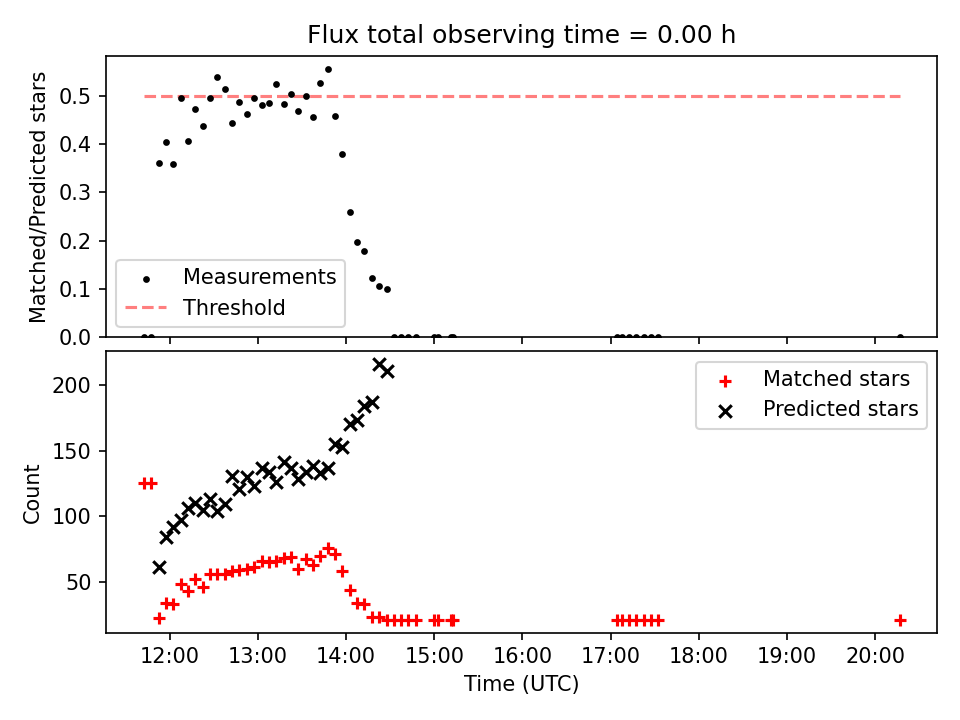 Flux total observing time = 0.00 h

Matched/Predicted stars

0.5
0.4
0.3
0.2
0.1
0.0

Measurements
Threshold

Count

200
150
100
50

Matched stars
Predicted stars

12:00
13:00
14:00
15:00
16:00
17:00
18:00
19:00
20:00

Time (UTC)